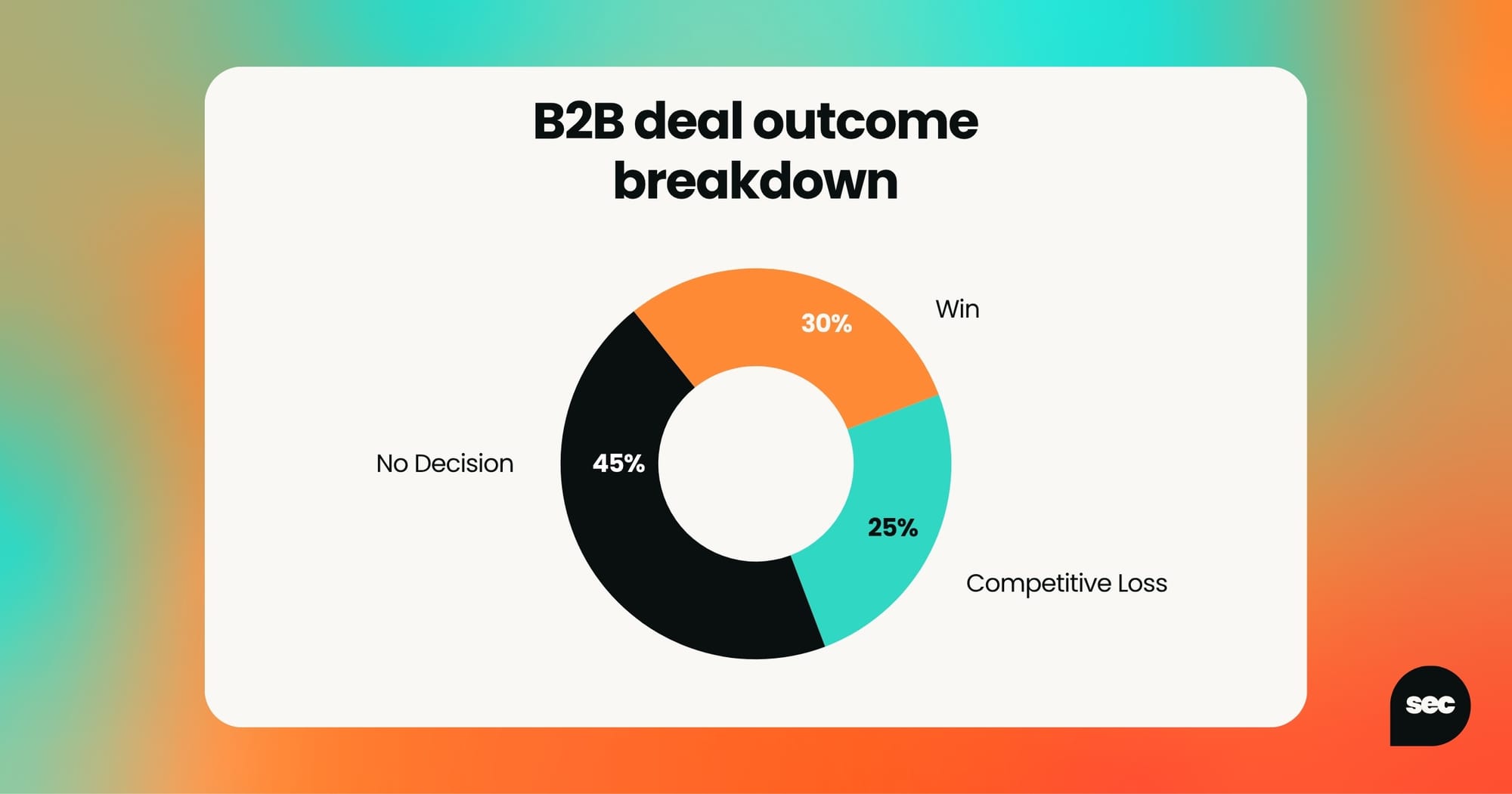 B2B deal outcome breakdown

30%
Win

No Decision
45%

25%
Competitive Loss

sec